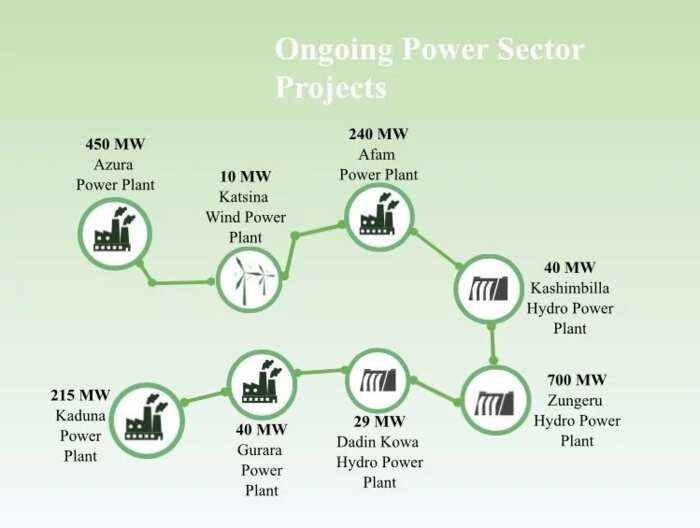 Ongoing Power Sector Projects

450 MW
Azura
Power Plant

10 MW
Katsina
Wind Power
Plant

240 MW
Afam
Power Plant

40 MW
Kashimbilla
Hydro Power
Plant

700 MW
Zungeru
Hydro Power
Plant

29 MW
Dadin Kowa
Hydro Power
Plant

40 MW
Gurara
Power
Plant

215 MW
Kaduna
Power
Plant